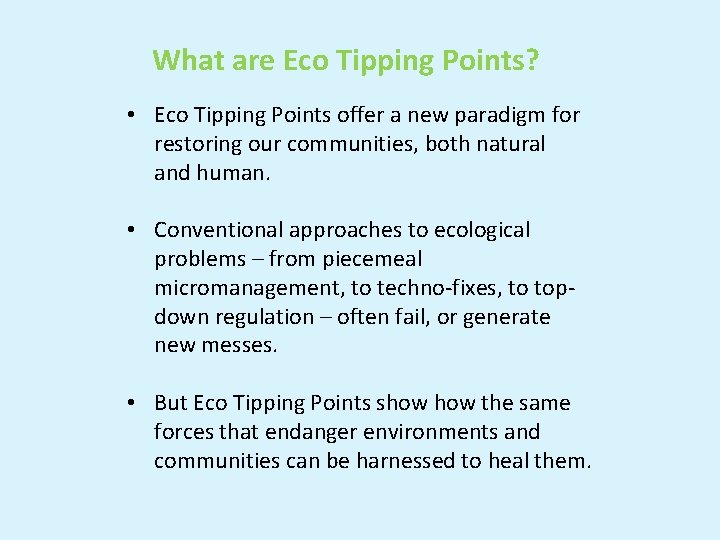 What are Eco Tipping Points?

• Eco Tipping Points offer a new paradigm for restoring our communities, both natural and human.

• Conventional approaches to ecological problems – from piecemeal micromanagement, to techno-fixes, to top-down regulation – often fail, or generate new messes.

• But Eco Tipping Points show how the same forces that endanger environments and communities can be harnessed to heal them.